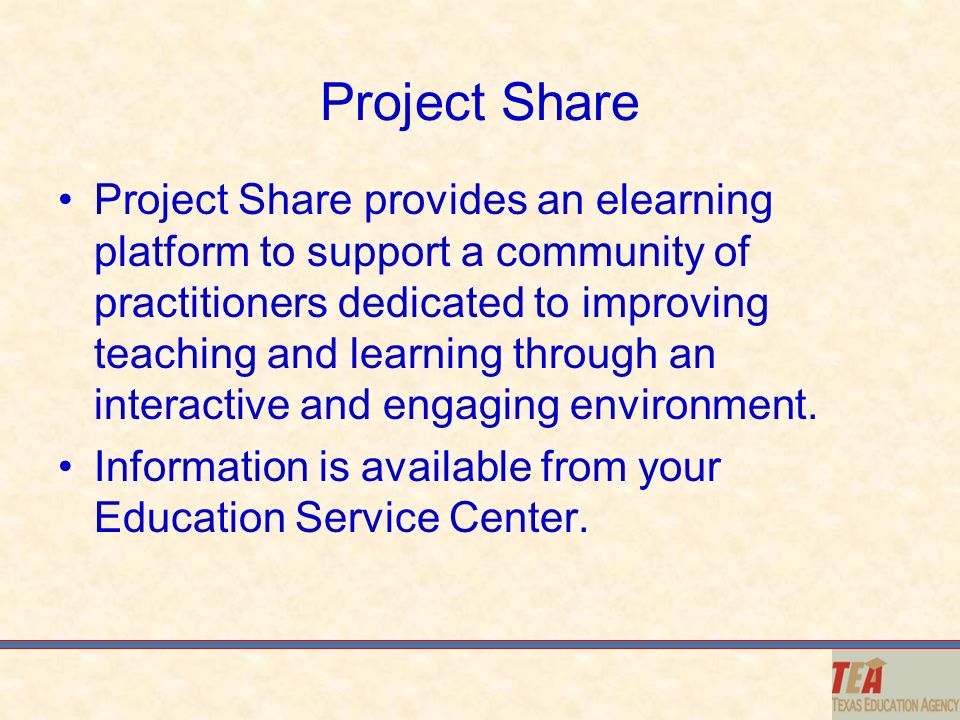 Project Share

• Project Share provides an elearning platform to support a community of practitioners dedicated to improving teaching and learning through an interactive and engaging environment.

• Information is available from your Education Service Center.

TEA
TEXAS EDUCATION AGENCY